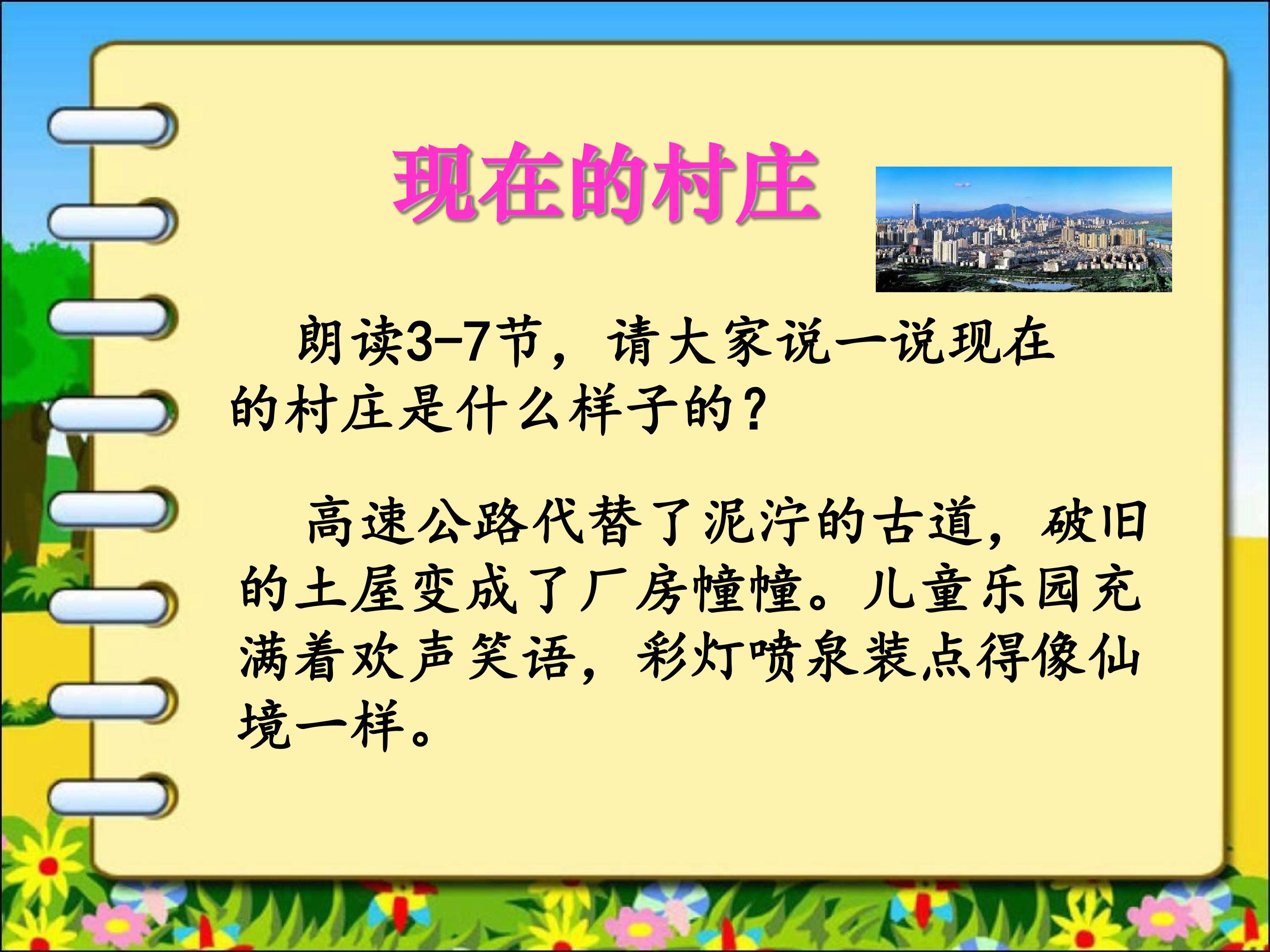 现在的村庄

朗读3-7节，请大家说一说现在的村庄是什么样子的？

高速公路代替了泥泞的古道，破旧的土屋变成了厂房幢幢。儿童乐园充满着欢声笑语，彩灯喷泉装点得像仙境一样。